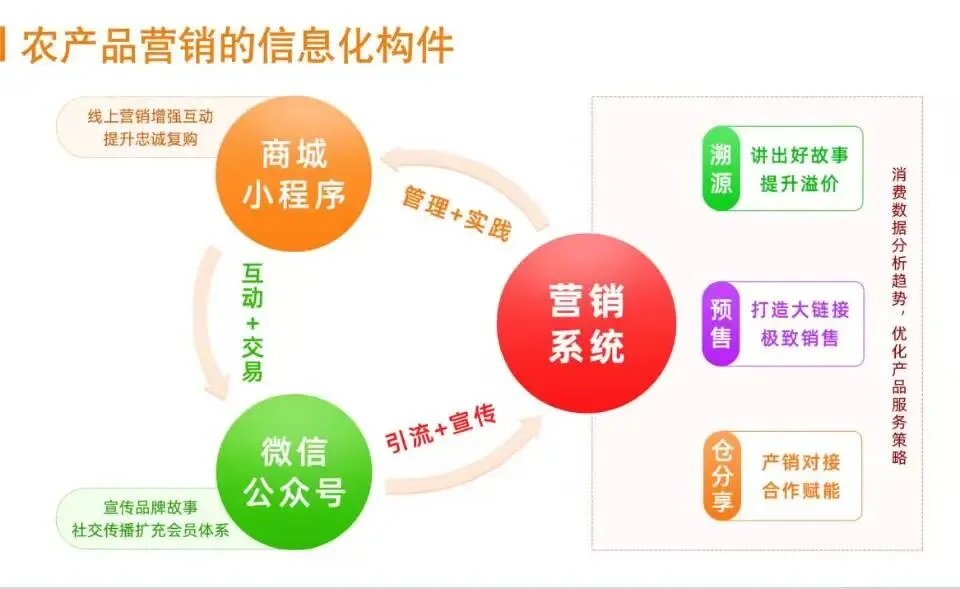 农产品营销的信息化构件

线上营销增强互动
提升忠诚复购

商城
小程序

管理+实践

互动+交易

营销
系统

微信
公众号

引流+宣传

宣传品牌故事
社交传播扩充会员体系

溯源
讲出好故事
提升溢价

预售
打造大链接
极致销售

仓分享
产销对接
合作赋能

消费数据分析趋势，优化产品服务策略